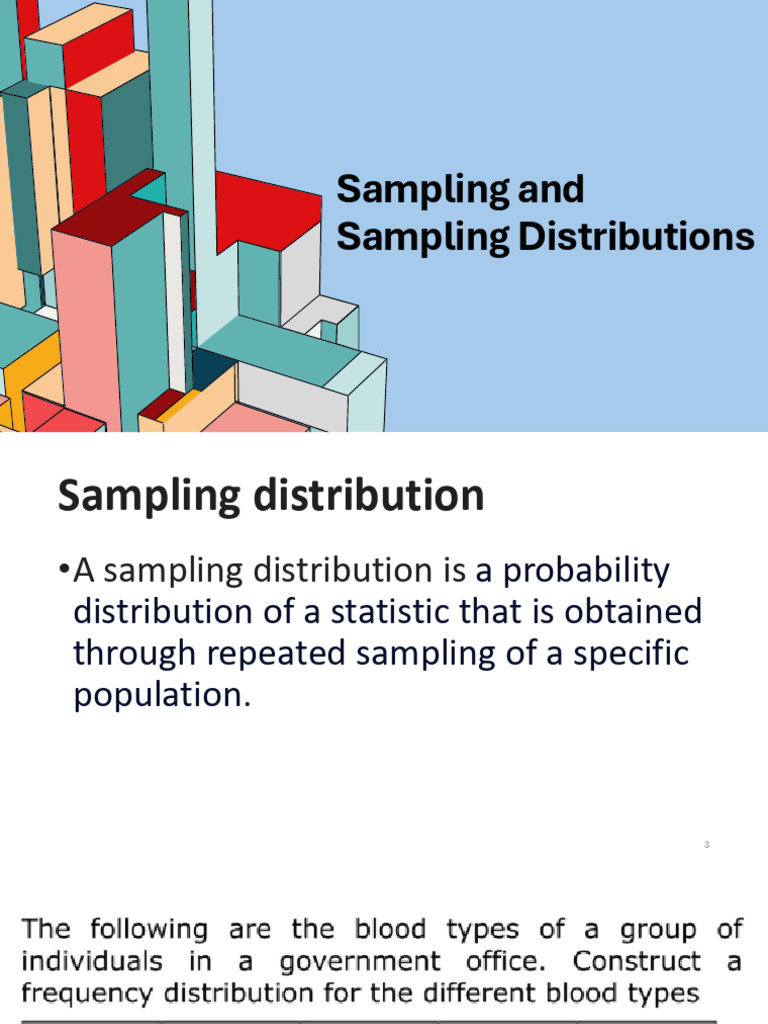 Sampling and Sampling Distributions

Sampling distribution

•A sampling distribution is a probability distribution of a statistic that is obtained through repeated sampling of a specific population.

3

The following are the blood types of a group of individuals in a government office. Construct a frequency distribution for the different blood types